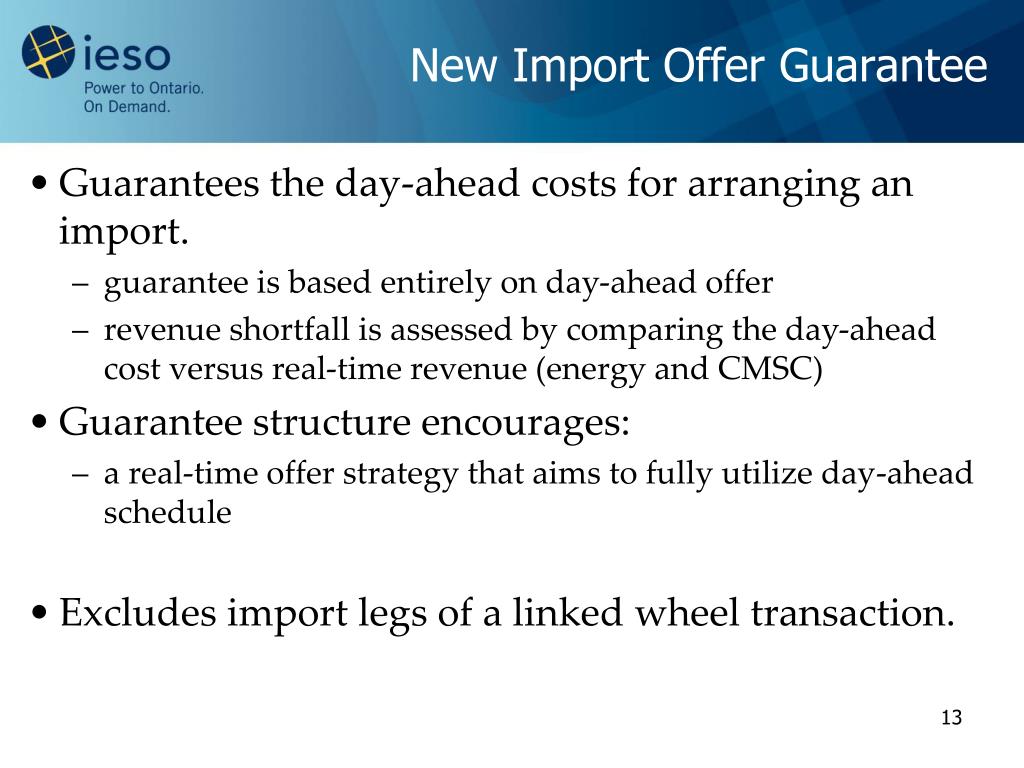 ieso
Power to Ontario.
On Demand.

New Import Offer Guarantee

• Guarantees the day-ahead costs for arranging an import.
– guarantee is based entirely on day-ahead offer
– revenue shortfall is assessed by comparing the day-ahead cost versus real-time revenue (energy and CMSC)

• Guarantee structure encourages:
– a real-time offer strategy that aims to fully utilize day-ahead schedule

• Excludes import legs of a linked wheel transaction.

13